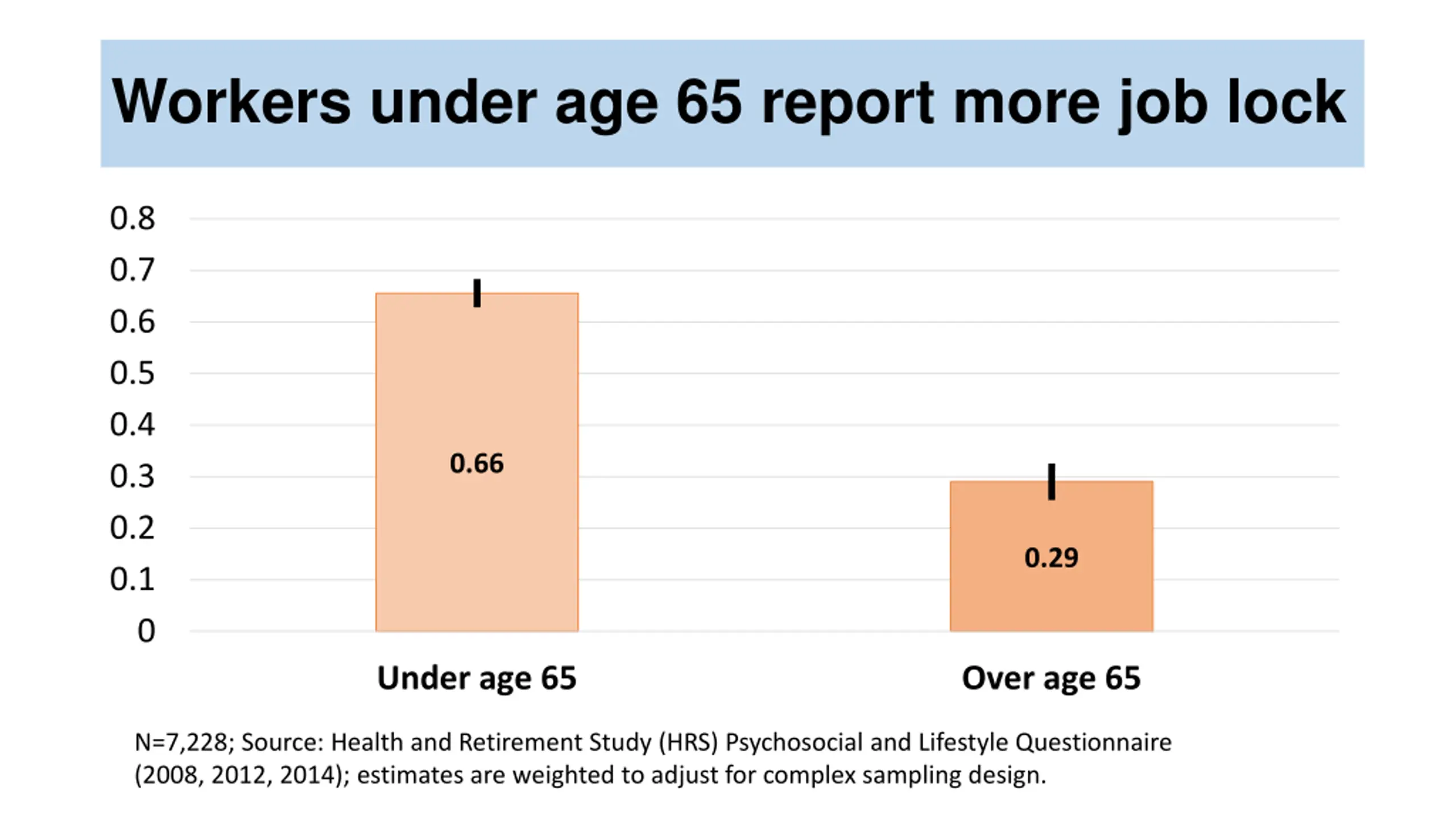 Workers under age 65 report more job lock

0.8
0.7
0.6
0.5
0.4
0.3
0.2
0.1
0

0.66

0.29

Under age 65

Over age 65

N=7,228; Source: Health and Retirement Study (HRS) Psychosocial and Lifestyle Questionnaire (2008, 2012, 2014); estimates are weighted to adjust for complex sampling design.